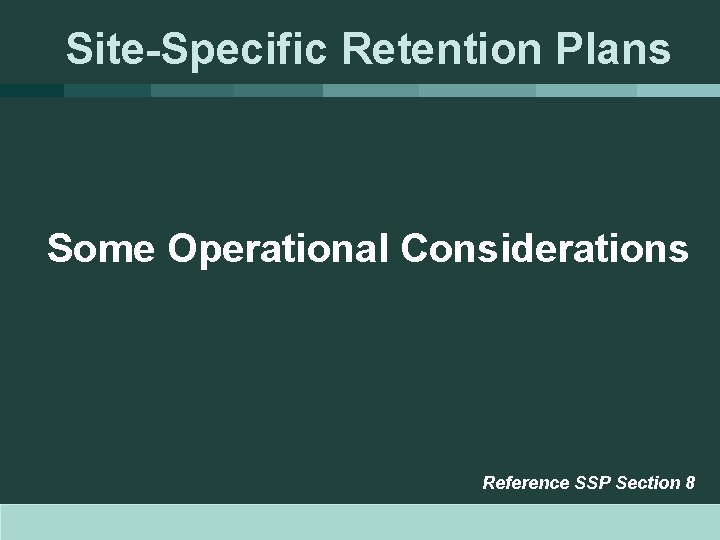 Site-Specific Retention Plans

Some Operational Considerations

Reference SSP Section 8